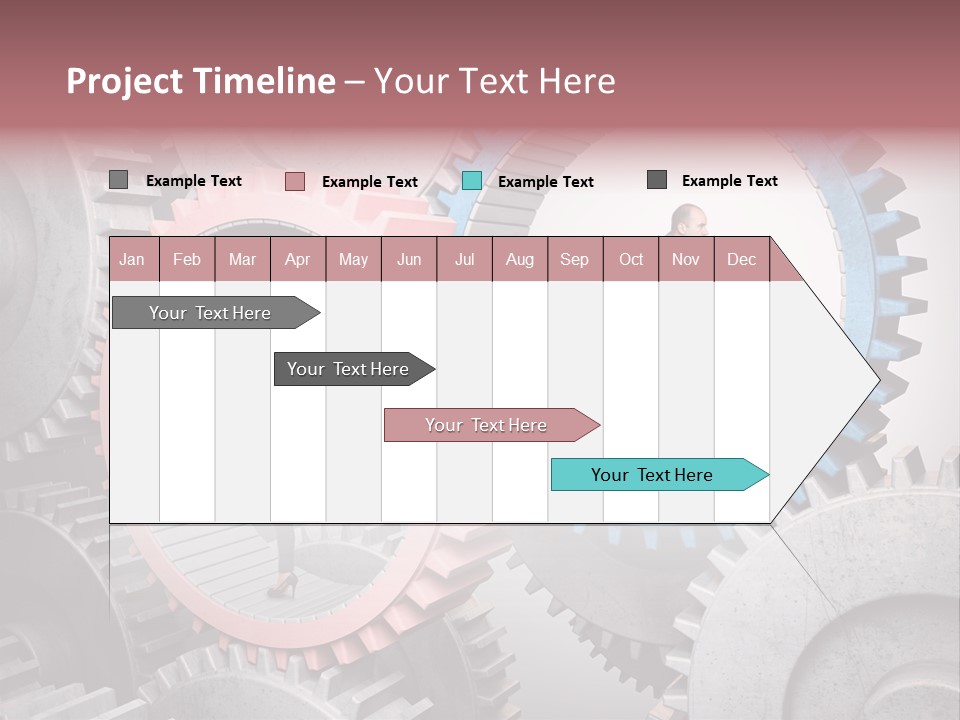 Project Timeline – Your Text Here

Example Text Example Text Example Text Example Text

| Jan | Feb | Mar | Apr | May | Jun | Jul | Aug | Sep | Oct | Nov | Dec |
|---|---|---|---|---|---|---|---|---|---|---|---|

Your Text Here

Your Text Here

Your Text Here

Your Text Here